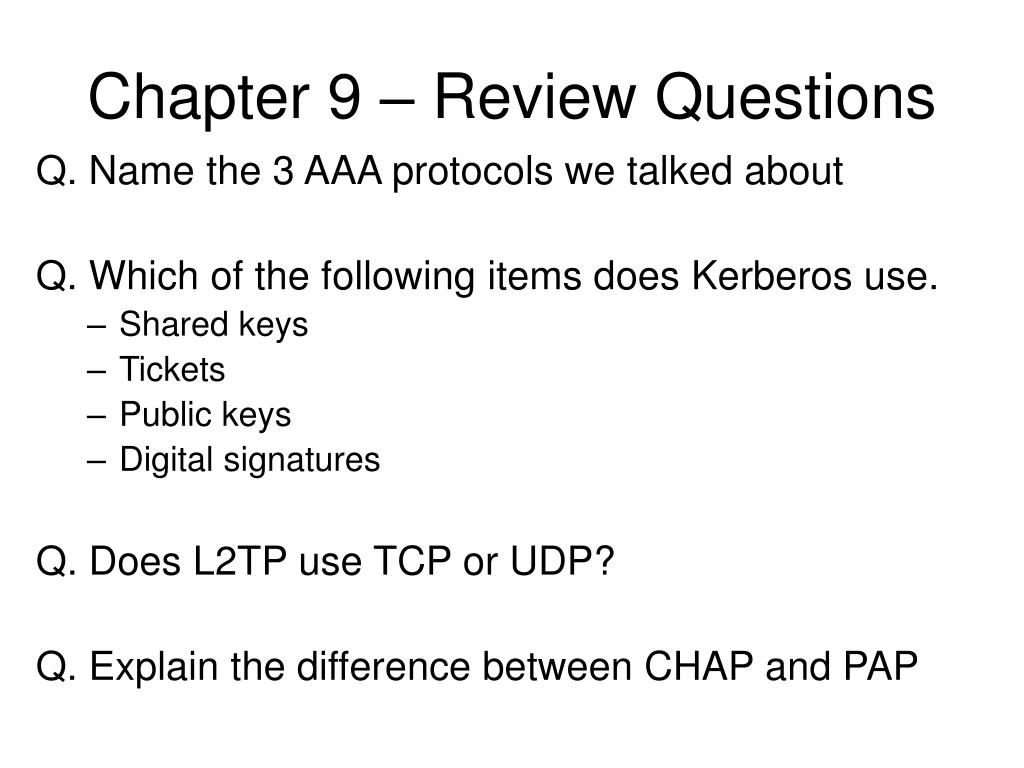 Chapter 9 – Review Questions

Q. Name the 3 AAA protocols we talked about

Q. Which of the following items does Kerberos use.
– Shared keys
– Tickets
– Public keys
– Digital signatures

Q. Does L2TP use TCP or UDP?

Q. Explain the difference between CHAP and PAP